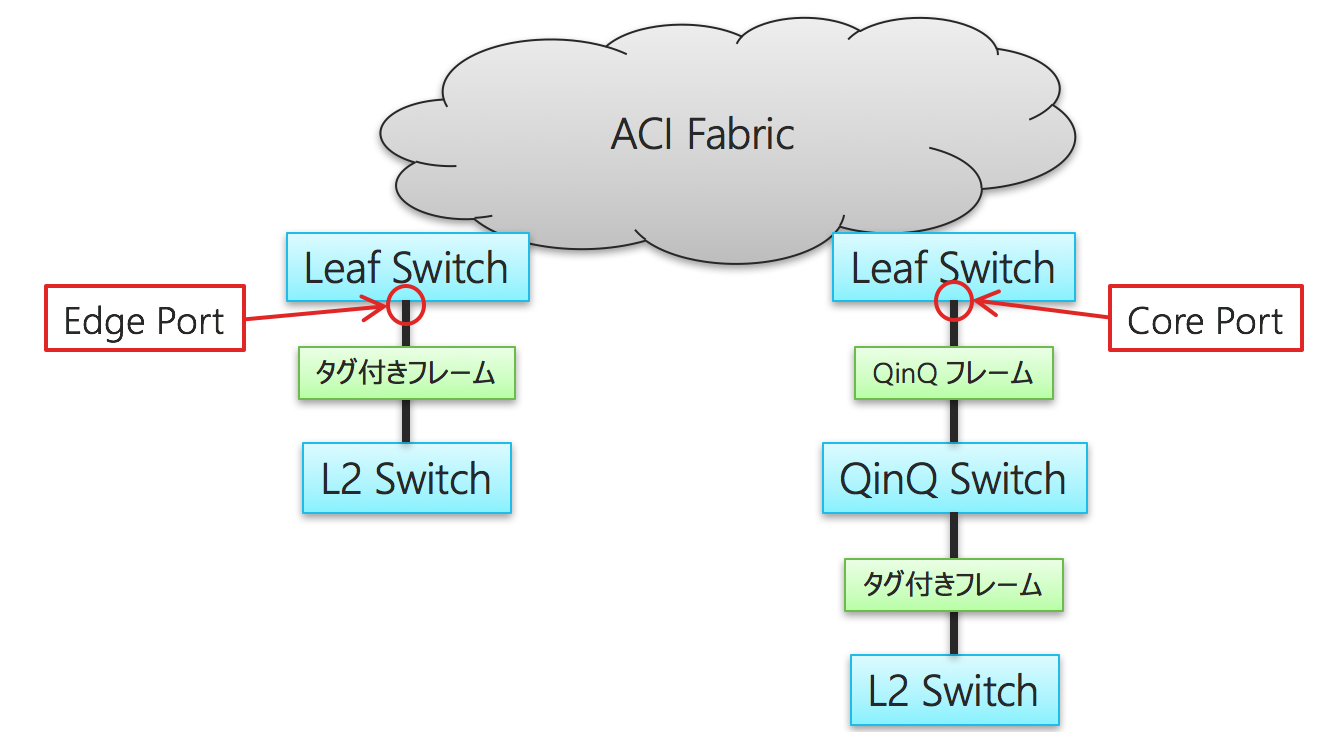 ACI Fabric

Leaf Switch

Edge Port

タグ付きフレーム

L2 Switch

Leaf Switch

Core Port

QinQ フレーム

QinQ Switch

タグ付きフレーム

L2 Switch